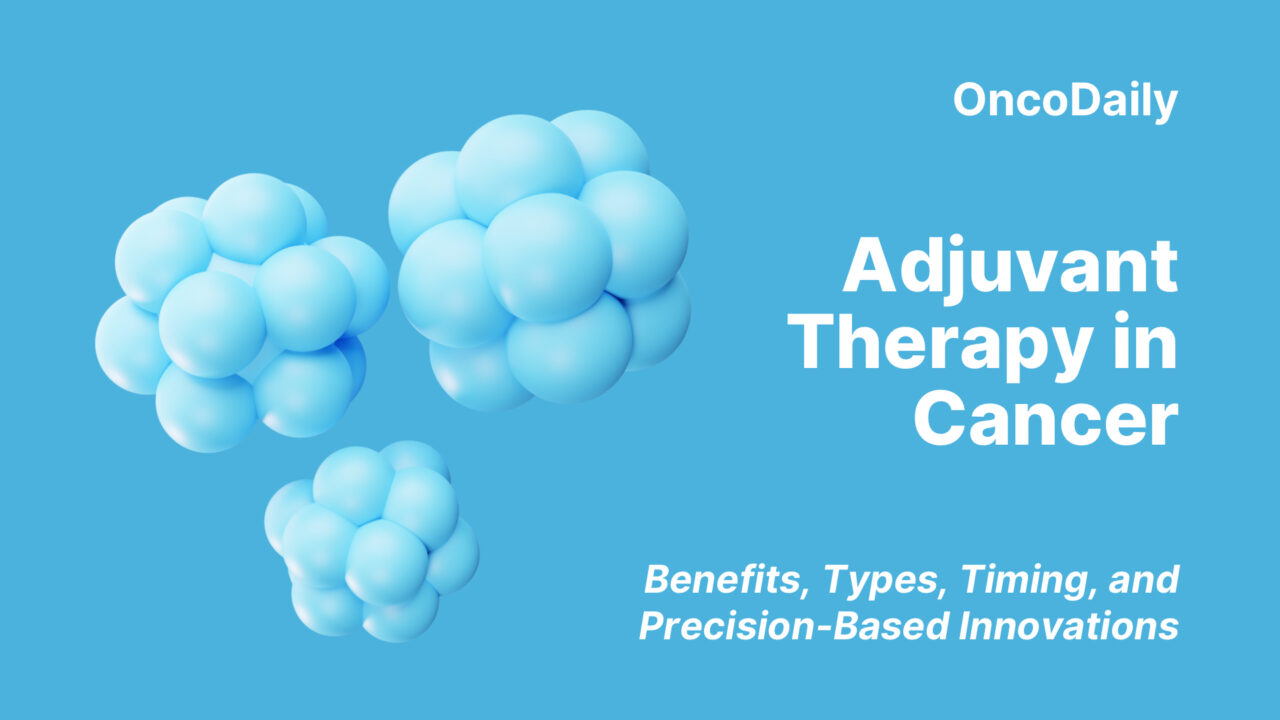 OncoDaily

Adjuvant Therapy in Cancer

Benefits, Types, Timing, and Precision-Based Innovations